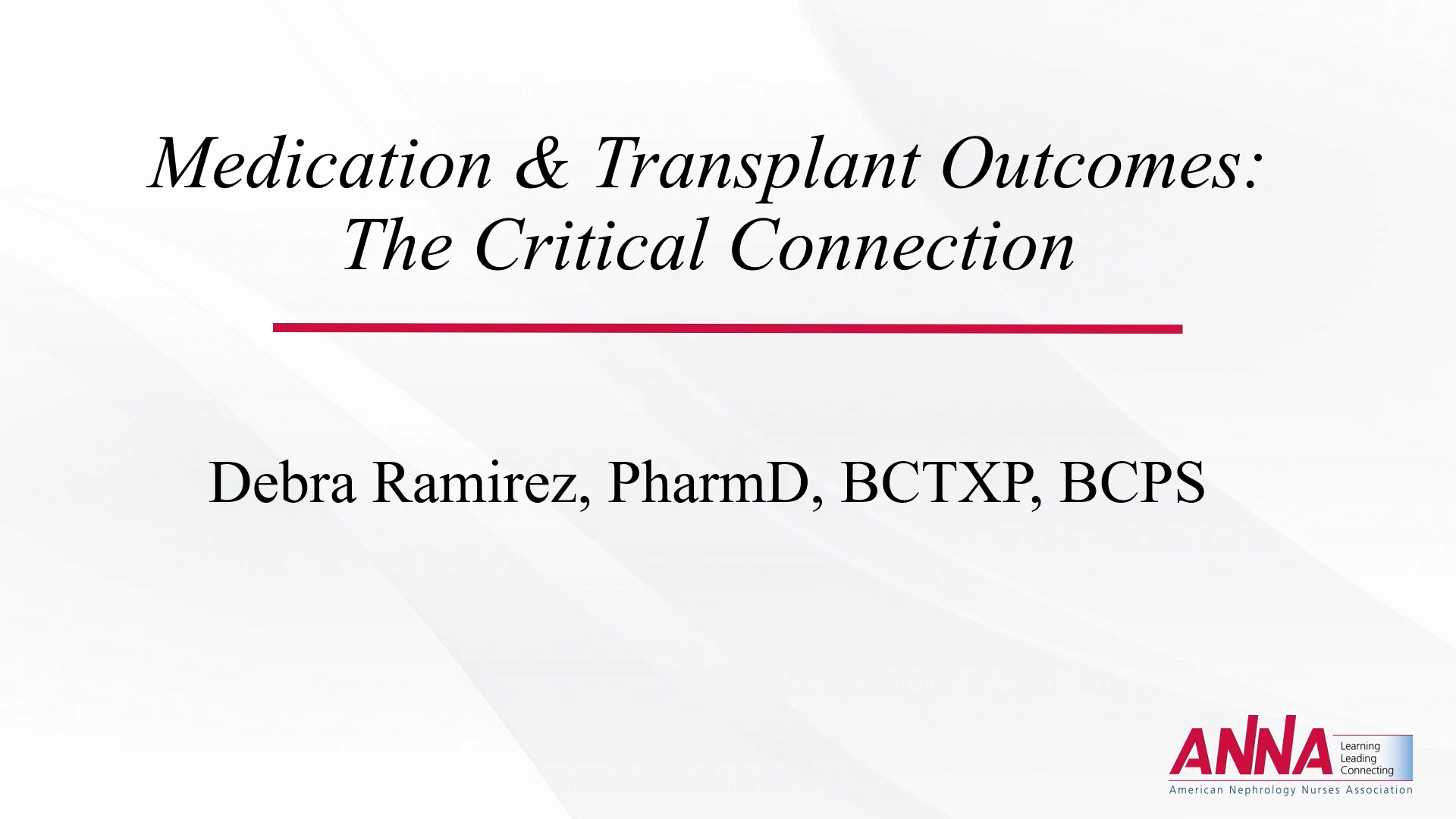 Medication & Transplant Outcomes: The Critical Connection

Debra Ramirez, PharmD, BCTXP, BCPS

ANNA
Learning
Leading
Connecting
American Nephrology Nurses Association